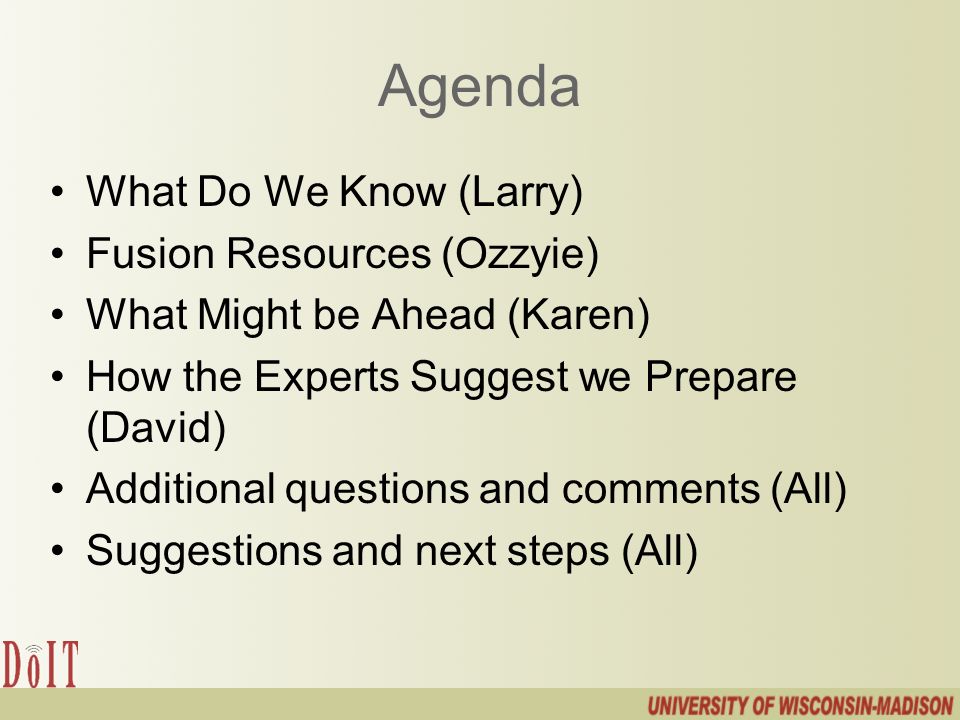 Agenda

• What Do We Know (Larry)
• Fusion Resources (Ozzyie)
• What Might be Ahead (Karen)
• How the Experts Suggest we Prepare (David)
• Additional questions and comments (All)
• Suggestions and next steps (All)

DoIT

UNIVERSITY OF WISCONSIN-MADISON